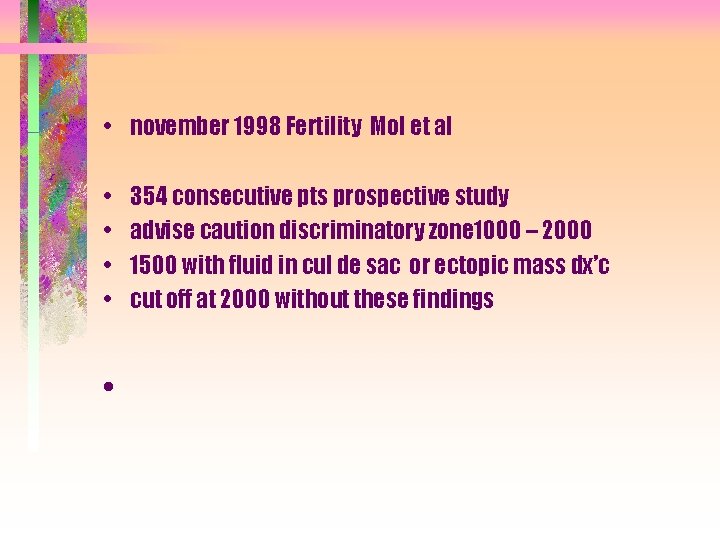 • november 1998 Fertility Mol et al

• 354 consecutive pts prospective study
• advise caution discriminatory zone1000 – 2000
• 1500 with fluid in cul de sac or ectopic mass dx'c
• cut off at 2000 without these findings

•